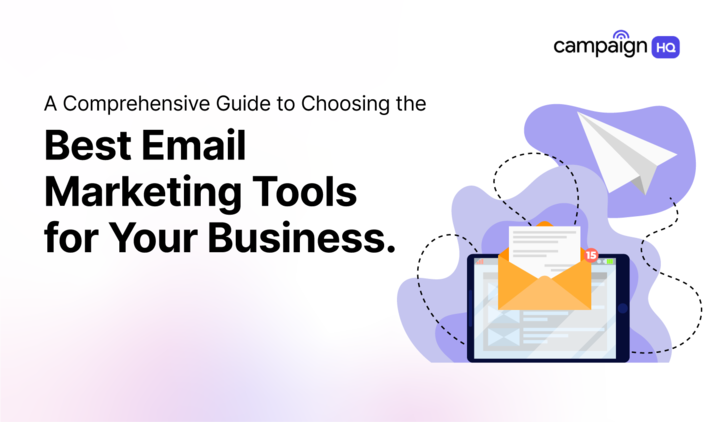 campaign HQ

A Comprehensive Guide to Choosing the

Best Email Marketing Tools for Your Business.

15